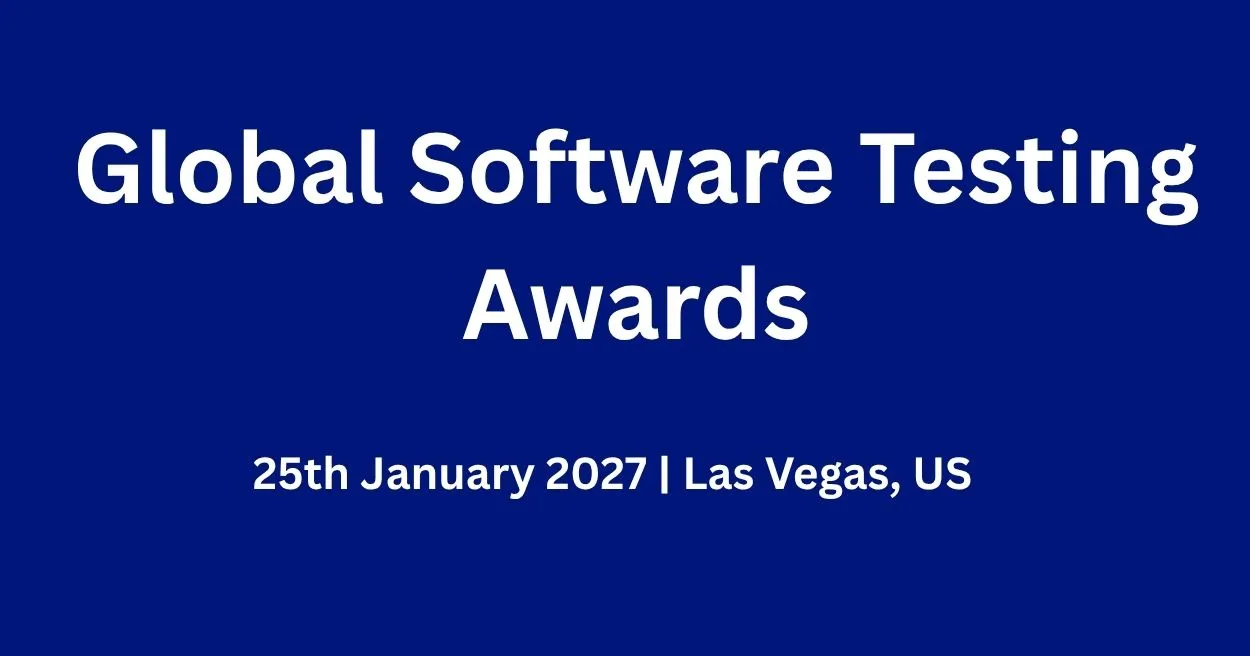 Global Software Testing Awards

25th January 2027 | Las Vegas, US